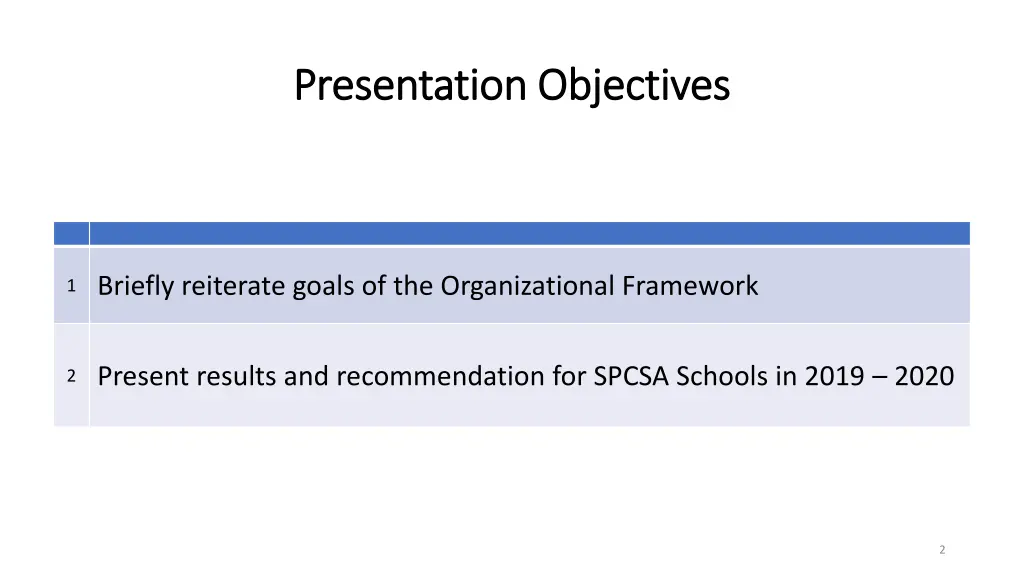 Presentation Objectives

| | |
|---|---|
| 1 | Briefly reiterate goals of the Organizational Framework |
| 2 | Present results and recommendation for SPCSA Schools in 2019 – 2020 |

2